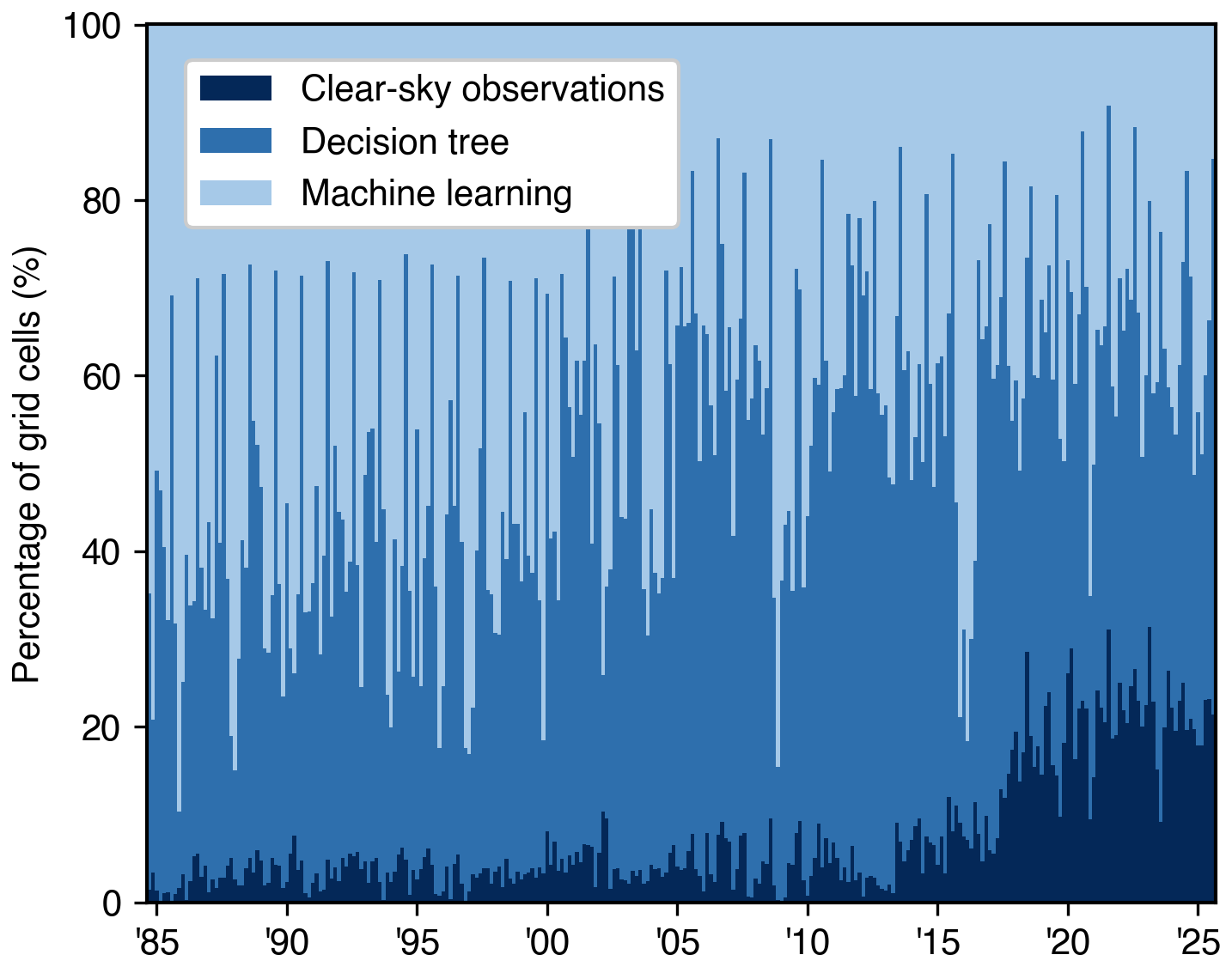 Clear-sky observations
Decision tree
Machine learning

Percentage of grid cells (%)

100
80
60
40
20
0

'85
'90
'95
'00
'05
'10
'15
'20
'25